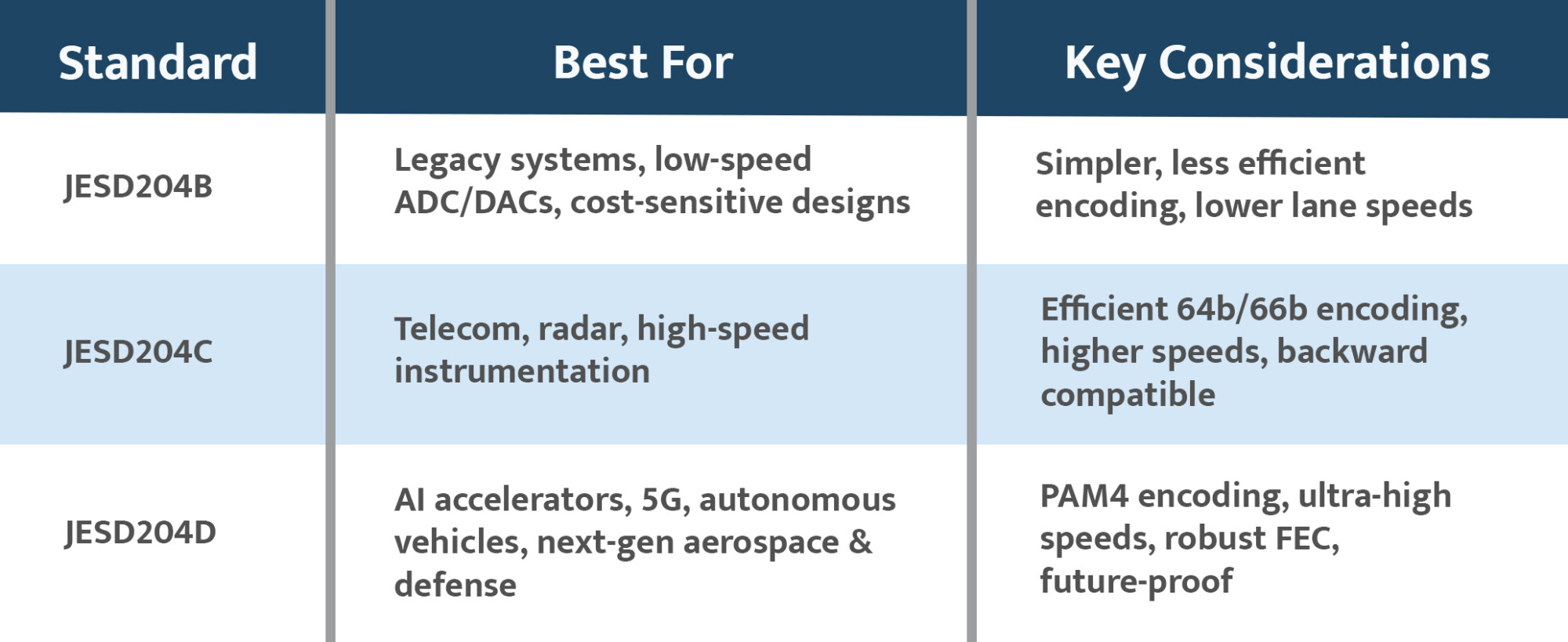 | Standard | Best For | Key Considerations |
|---|---|---|
| JESD204B | Legacy systems, low-speed ADC/DACs, cost-sensitive designs | Simpler, less efficient encoding, lower lane speeds |
| JESD204C | Telecom, radar, high-speed instrumentation | Efficient 64b/66b encoding, higher speeds, backward compatible |
| JESD204D | AI accelerators, 5G, autonomous vehicles, next-gen aerospace & defense | PAM4 encoding, ultra-high speeds, robust FEC, future-proof |